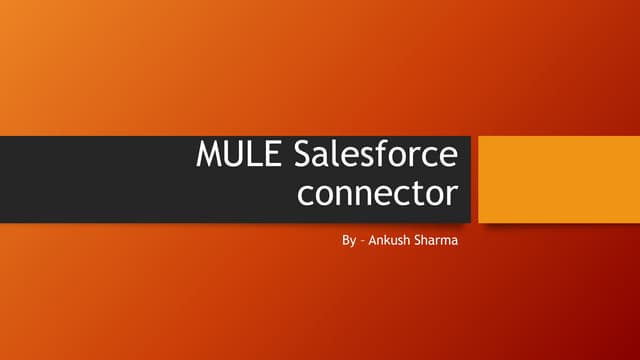 MULE Salesforce connector

By – Ankush Sharma